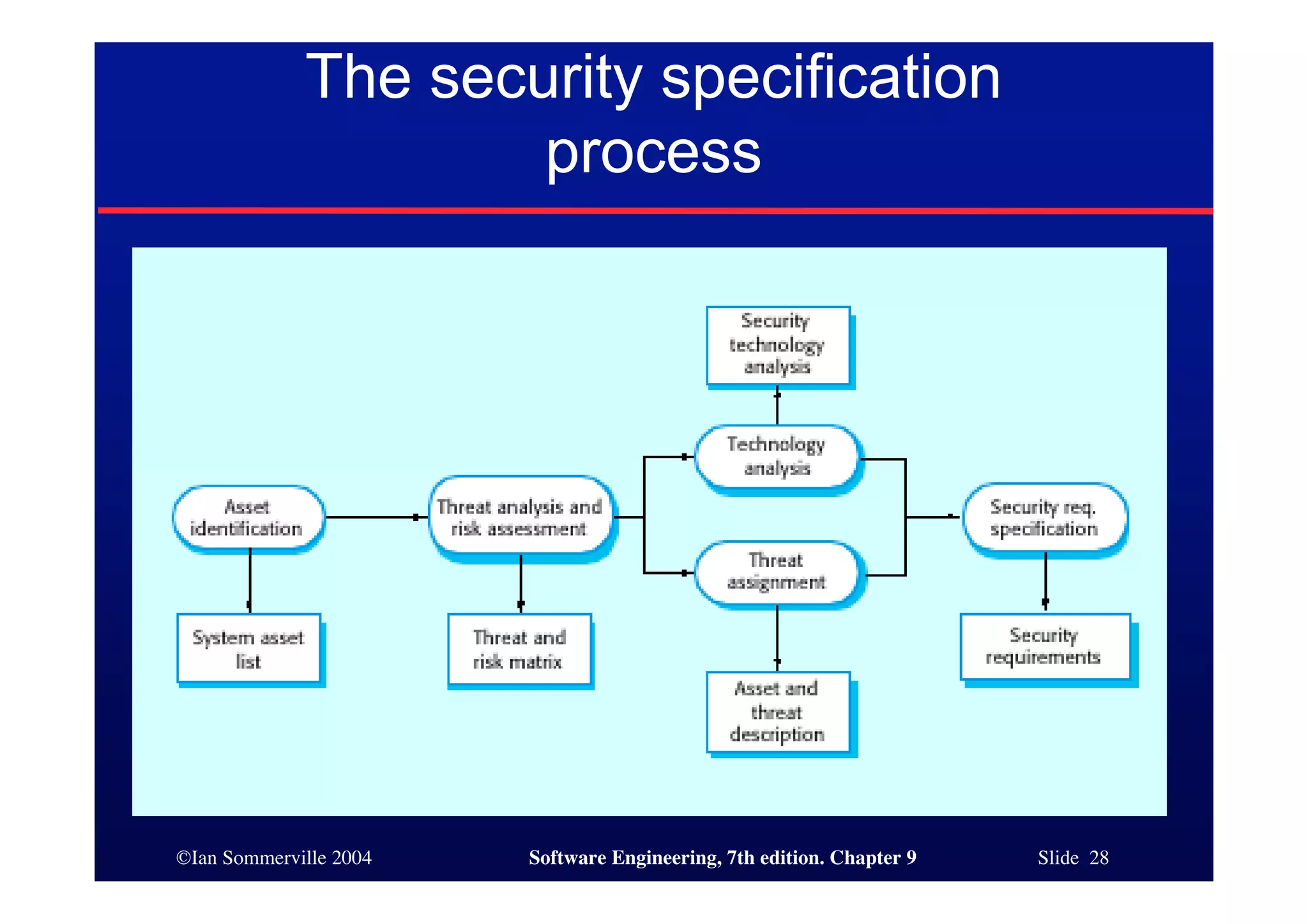 The security specification process

Security technology analysis

Technology analysis

Asset identification

Threat analysis and risk assessment

Security req. specification

Threat assignment

System asset list

Threat and risk matrix

Security requirements

Asset and threat description

©Ian Sommerville 2004

Software Engineering, 7th edition. Chapter 9

Slide 28